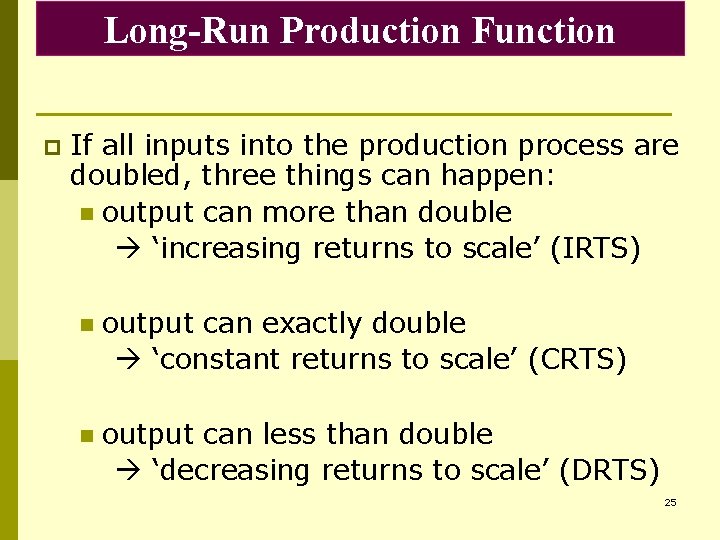 Long-Run Production Function

If all inputs into the production process are doubled, three things can happen:

output can more than double
→ ‘increasing returns to scale’ (IRTS)

output can exactly double
→ ‘constant returns to scale’ (CRTS)

output can less than double
→ ‘decreasing returns to scale’ (DRTS)

25